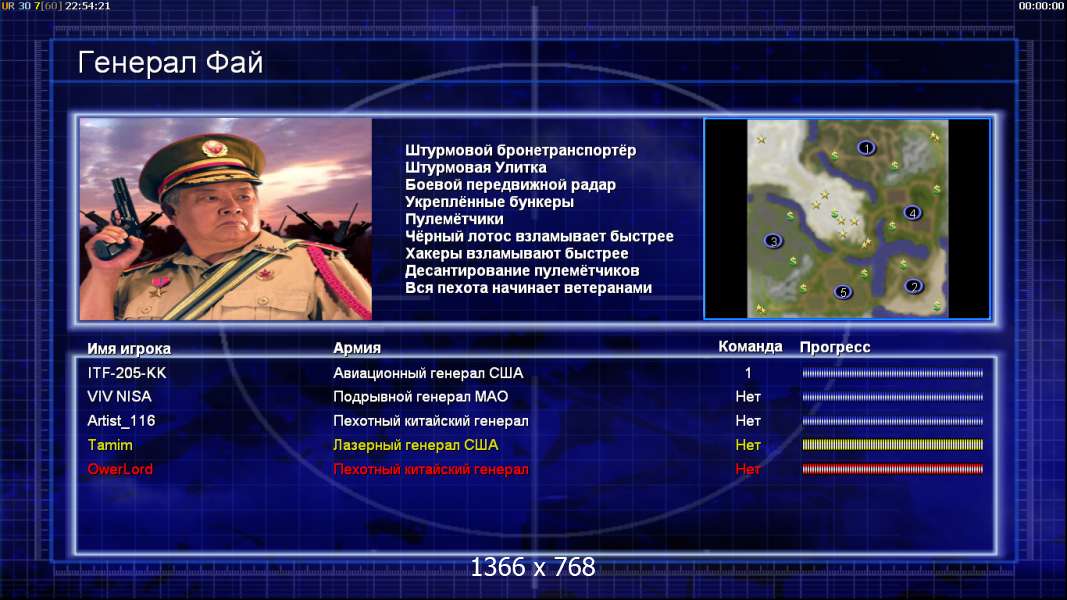 UR 30 7[60] 22:54:21

00:00:00

Генерал Фай

Штурмовой бронетранспортёр
Штурмовая Улитка
Боевой передвижной радар
Укреплённые бункеры
Пулемётчики
Чёрный лотос взламывает быстрее
Хакеры взламывают быстрее
Десантирование пулемётчиков
Вся пехота начинает ветеранами

1
4
3
5
2

| Имя игрока | Армия | Команда | Прогресс |
|---|---|---|---|
| ITF-205-KK | Авиационный генерал США | 1 | |
| VIV NISA | Подрывной генерал МАО | Нет | |
| Artist_116 | Пехотный китайский генерал | Нет | |
| Tamim | Лазерный генерал США | Нет | |
| OwerLord | Пехотный китайский генерал | Нет | |

1366 x 768